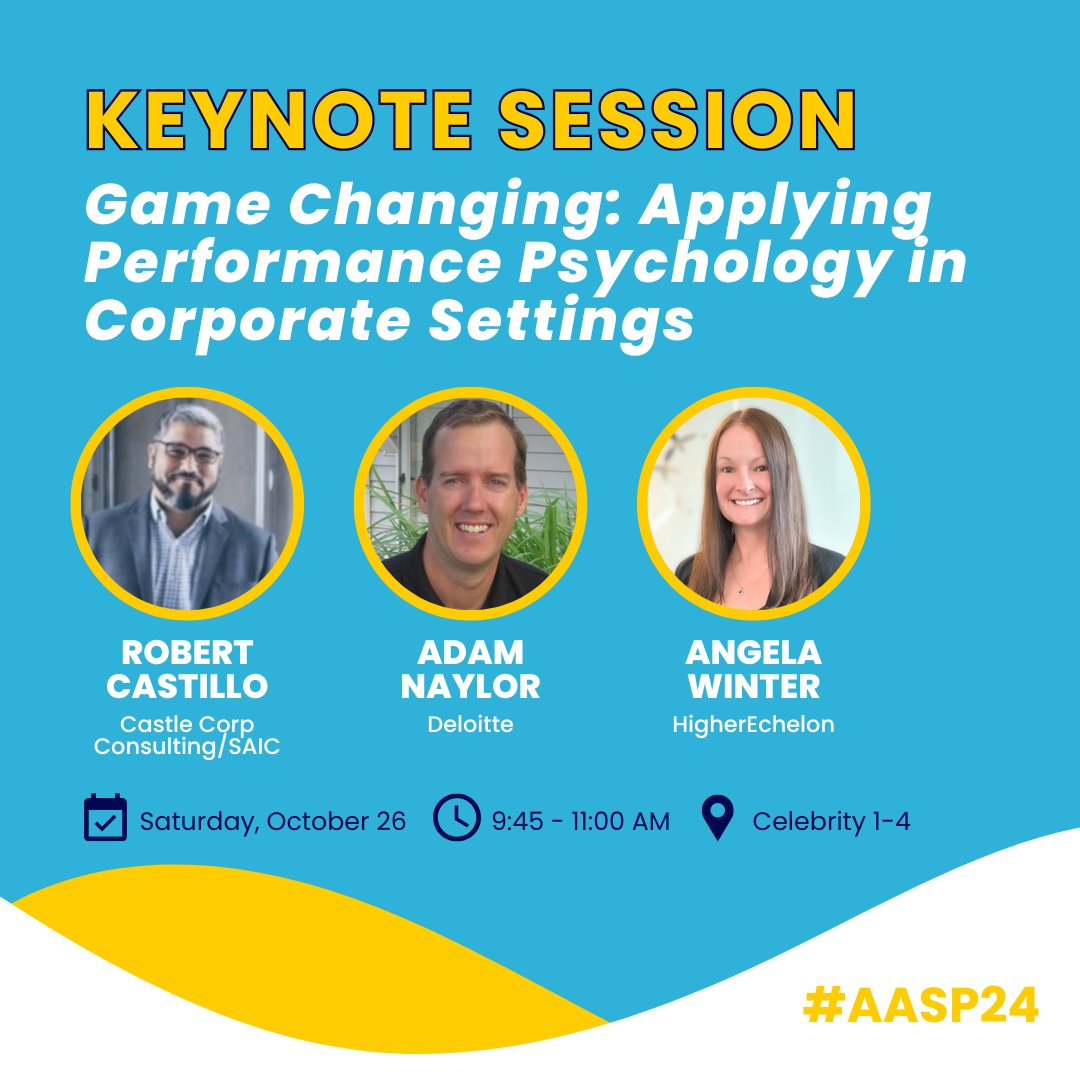 KEYNOTE SESSION

Game Changing: Applying Performance Psychology in Corporate Settings

ROBERT CASTILLO
Castle Corp Consulting/SAIC

ADAM NAYLOR
Deloitte

ANGELA WINTER
HigherEchelon

Saturday, October 26 9:45 - 11:00 AM Celebrity 1-4

#AASP24